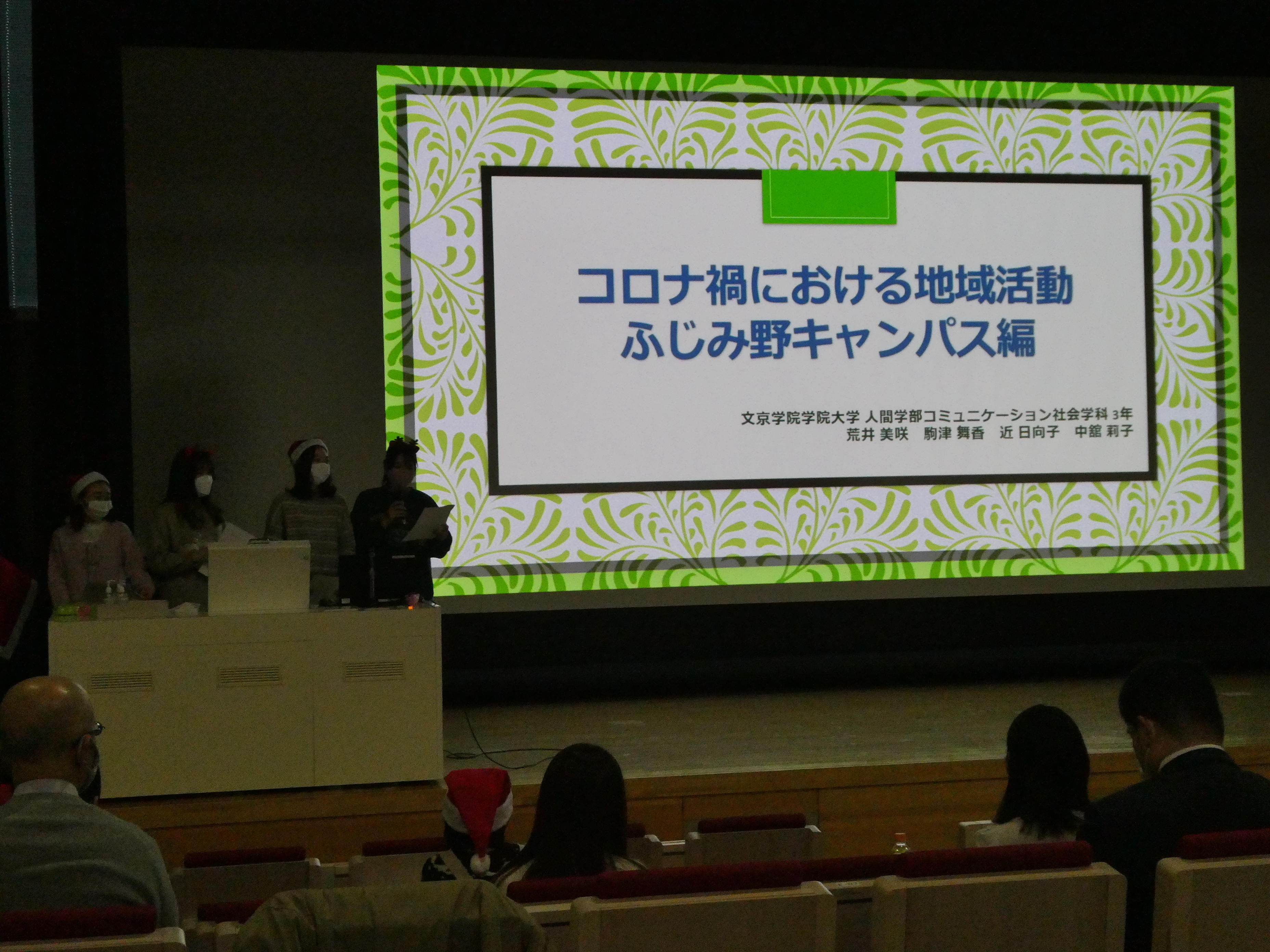 コロナ禍における地域活動
ふじみ野キャンパス編

文京学院学院大学 人間学部コミュニケーション社会学科 3年
荒井 美咲　駒津 舞香　近 日向子　中舘 莉子